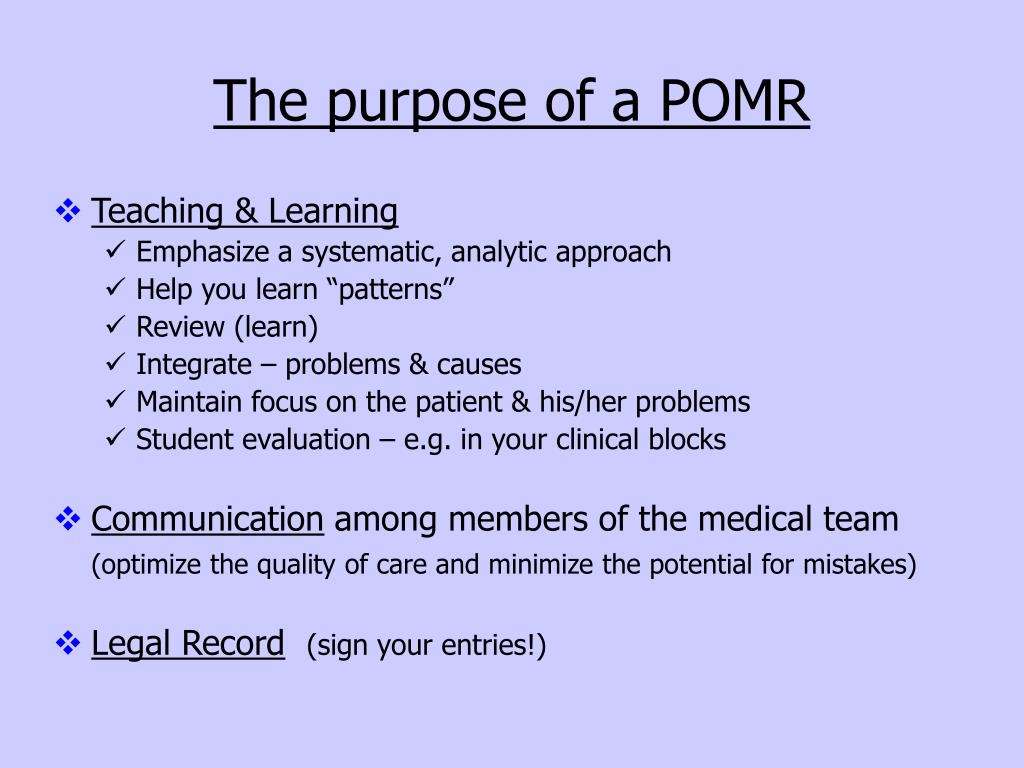 The purpose of a POMR

❖ Teaching & Learning
✓ Emphasize a systematic, analytic approach
✓ Help you learn “patterns”
✓ Review (learn)
✓ Integrate – problems & causes
✓ Maintain focus on the patient & his/her problems
✓ Student evaluation – e.g. in your clinical blocks

❖ Communication among members of the medical team
(optimize the quality of care and minimize the potential for mistakes)

❖ Legal Record (sign your entries!)